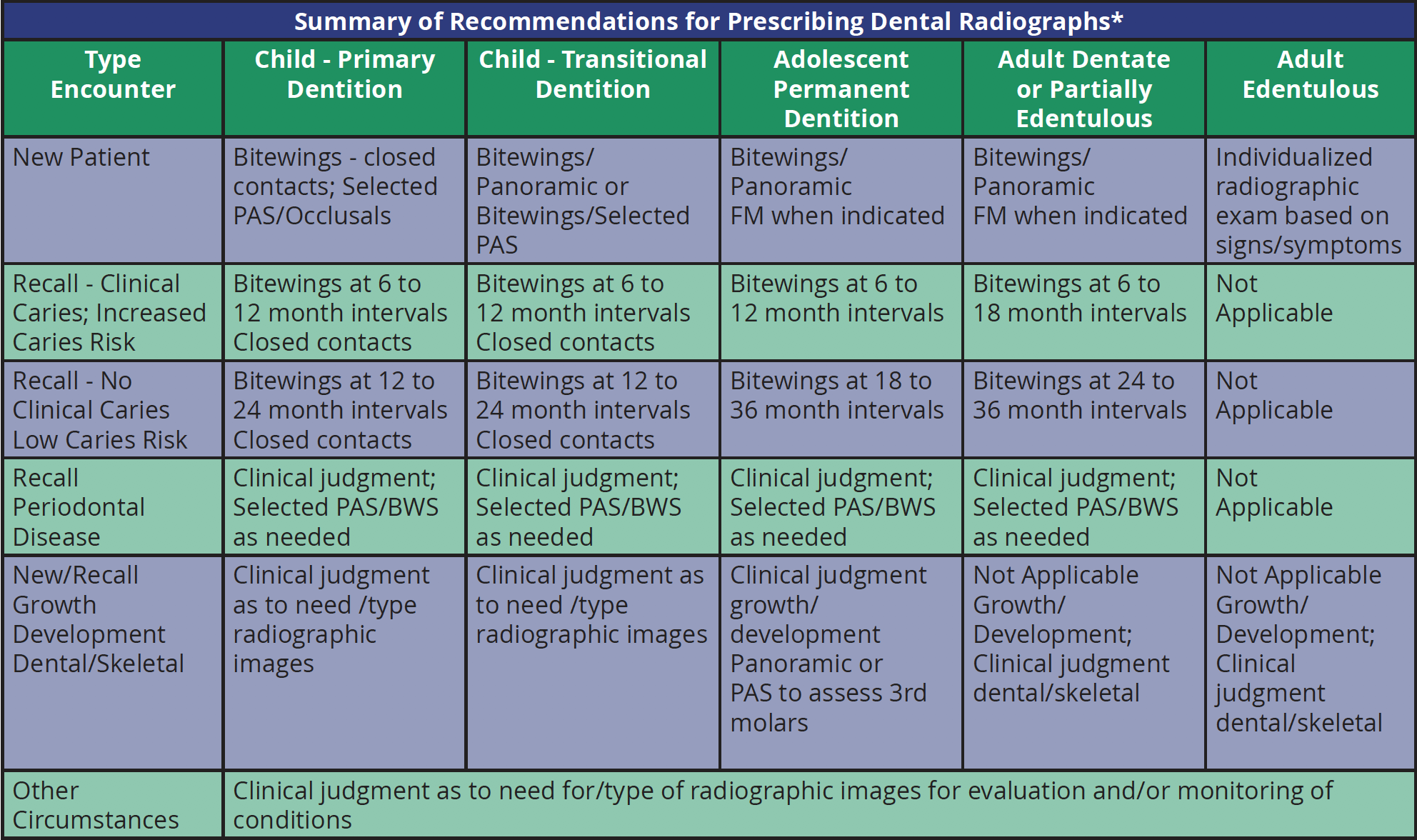 Summary of Recommendations for Prescribing Dental Radiographs*

| Type Encounter | Child - Primary Dentition | Child - Transitional Dentition | Adolescent Permanent Dentition | Adult Dentate or Partially Edentulous | Adult Edentulous |
|---|---|---|---|---|---|
| New Patient | Bitewings - closed contacts; Selected PAS/Occlusals | Bitewings/ Panoramic or Bitewings/Selected PAS | Bitewings/ Panoramic FM when indicated | Bitewings/ Panoramic FM when indicated | Individualized radiographic exam based on signs/symptoms |
| Recall - Clinical Caries; Increased Caries Risk | Bitewings at 6 to 12 month intervals Closed contacts | Bitewings at 6 to 12 month intervals Closed contacts | Bitewings at 6 to 12 month intervals | Bitewings at 6 to 18 month intervals | Not Applicable |
| Recall - No Clinical Caries Low Caries Risk | Bitewings at 12 to 24 month intervals Closed contacts | Bitewings at 12 to 24 month intervals Closed contacts | Bitewings at 18 to 36 month intervals | Bitewings at 24 to 36 month intervals | Not Applicable |
| Recall Periodontal Disease | Clinical judgment; Selected PAS/BWS as needed | Clinical judgment; Selected PAS/BWS as needed | Clinical judgment; Selected PAS/BWS as needed | Clinical judgment; Selected PAS/BWS as needed | Not Applicable |
| New/Recall Growth Development Dental/Skeletal | Clinical judgment as to need /type radiographic images | Clinical judgment as to need /type radiographic images | Clinical judgment growth/ development Panoramic or PAS to assess 3rd molars | Not Applicable Growth/ Development; Clinical judgment dental/skeletal | Not Applicable Growth/ Development; Clinical judgment dental/skeletal |
| Other Circumstances | Clinical judgment as to need for/type of radiographic images for evaluation and/or monitoring of conditions | | | | |